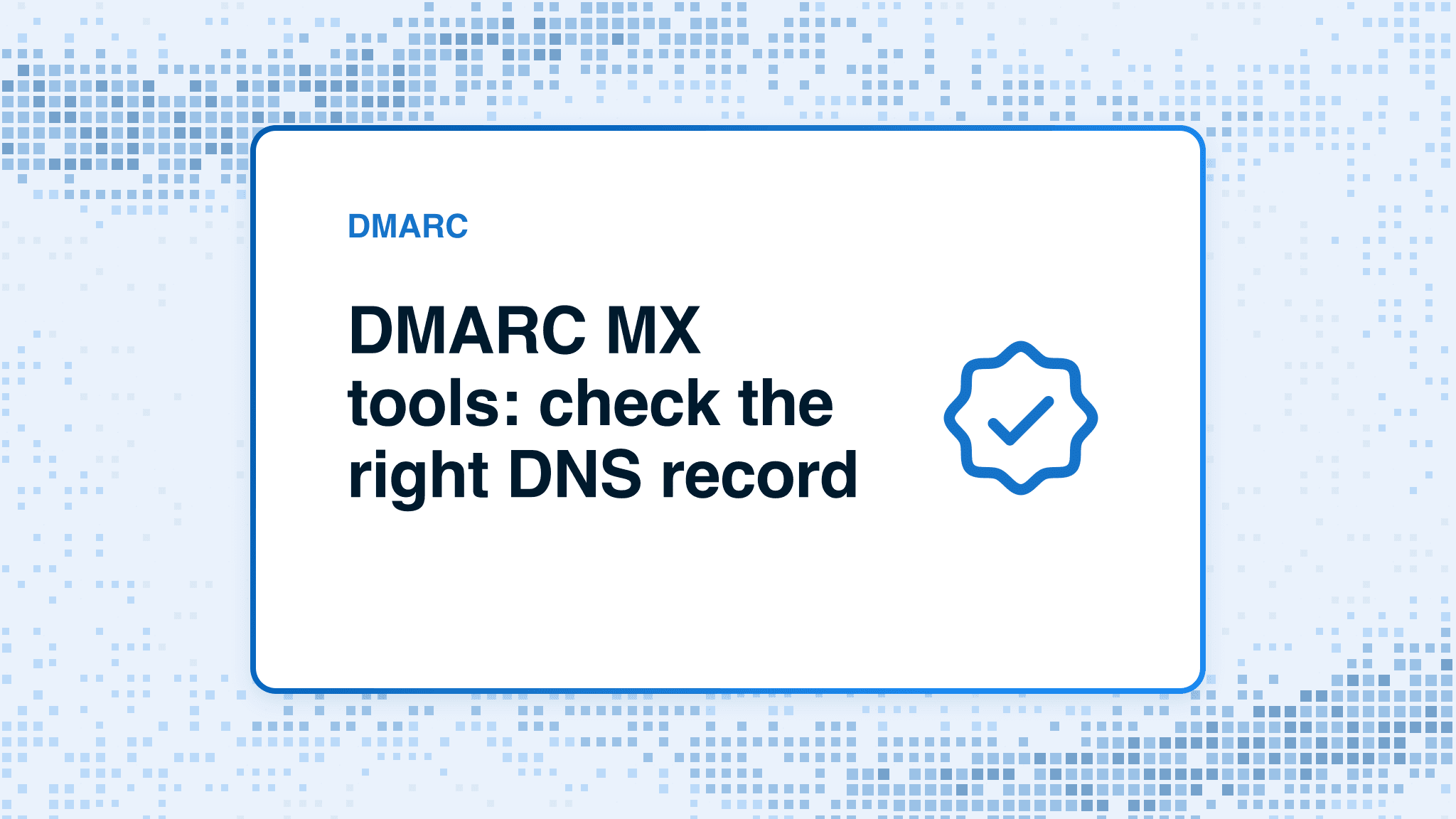 DMARC

DMARC MX tools: check the right DNS record